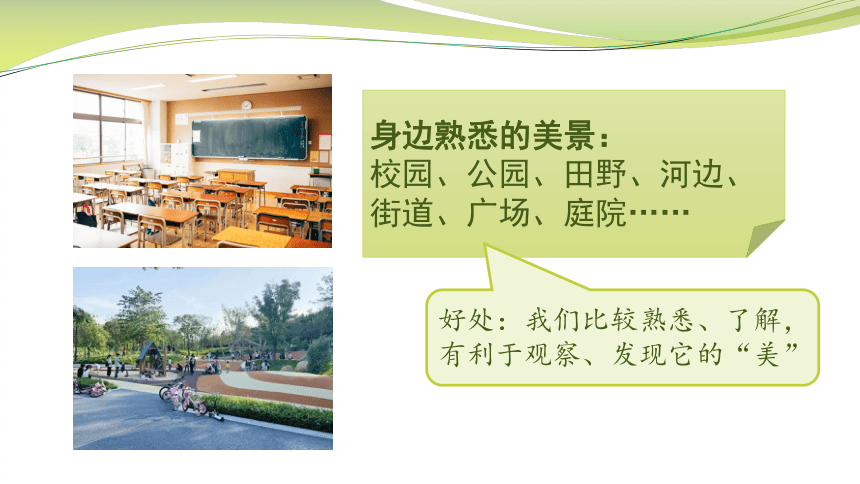 身边熟悉的美景：
校园、公园、田野、河边、街道、广场、庭院……

好处：我们比较熟悉、了解，有利于观察、发现它的“美”